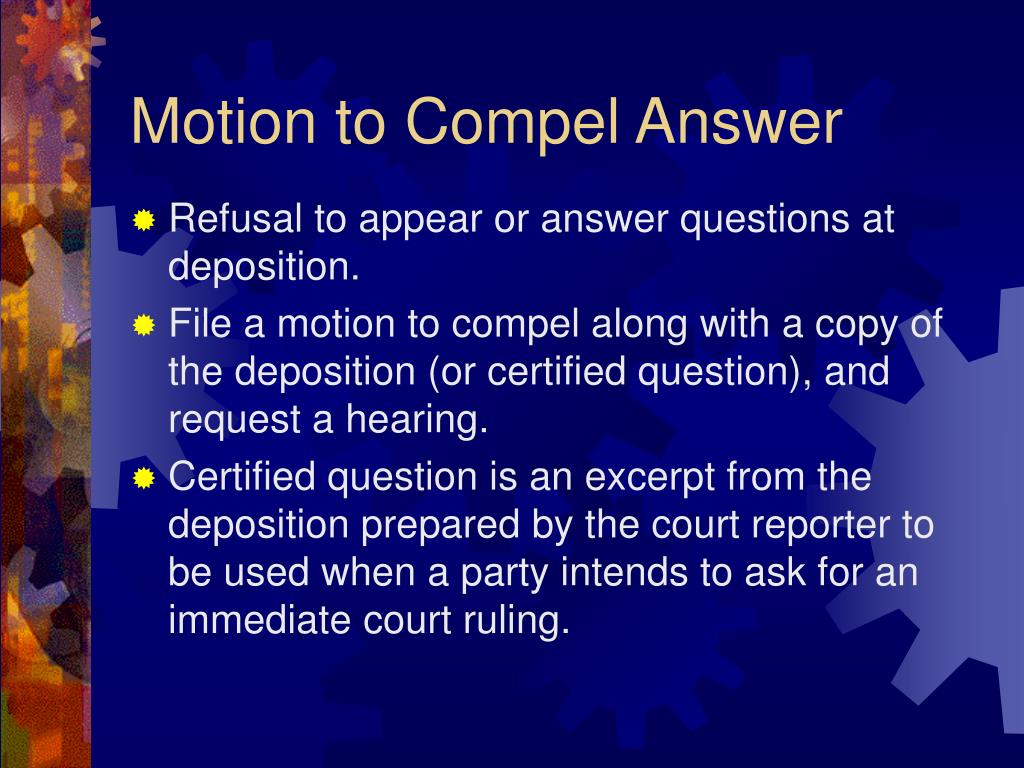 Motion to Compel Answer

Refusal to appear or answer questions at deposition.

File a motion to compel along with a copy of the deposition (or certified question), and request a hearing.

Certified question is an excerpt from the deposition prepared by the court reporter to be used when a party intends to ask for an immediate court ruling.